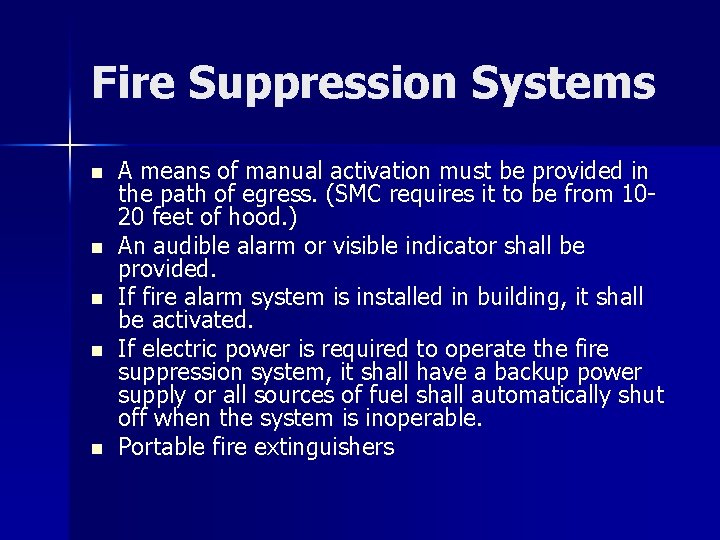 Fire Suppression Systems

- A means of manual activation must be provided in the path of egress. (SMC requires it to be from 10-20 feet of hood.)
- An audible alarm or visible indicator shall be provided.
- If fire alarm system is installed in building, it shall be activated.
- If electric power is required to operate the fire suppression system, it shall have a backup power supply or all sources of fuel shall automatically shut off when the system is inoperable.
- Portable fire extinguishers